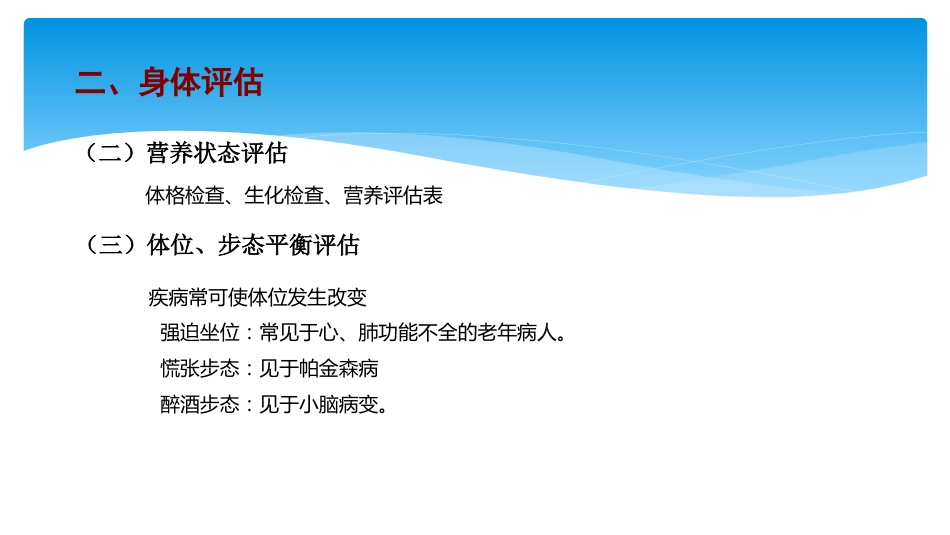 二、身体评估

（二）营养状态评估

体格检查、生化检查、营养评估表

（三）体位、步态平衡评估

疾病常可使体位发生改变

强迫坐位：常见于心、肺功能不全的老年病人。

慌张步态：见于帕金森病

醉酒步态：见于小脑病变。